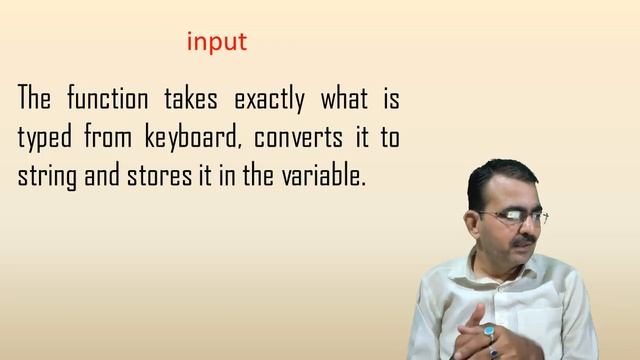 input

The function takes exactly what is typed from keyboard, converts it to string and stores it in the variable.